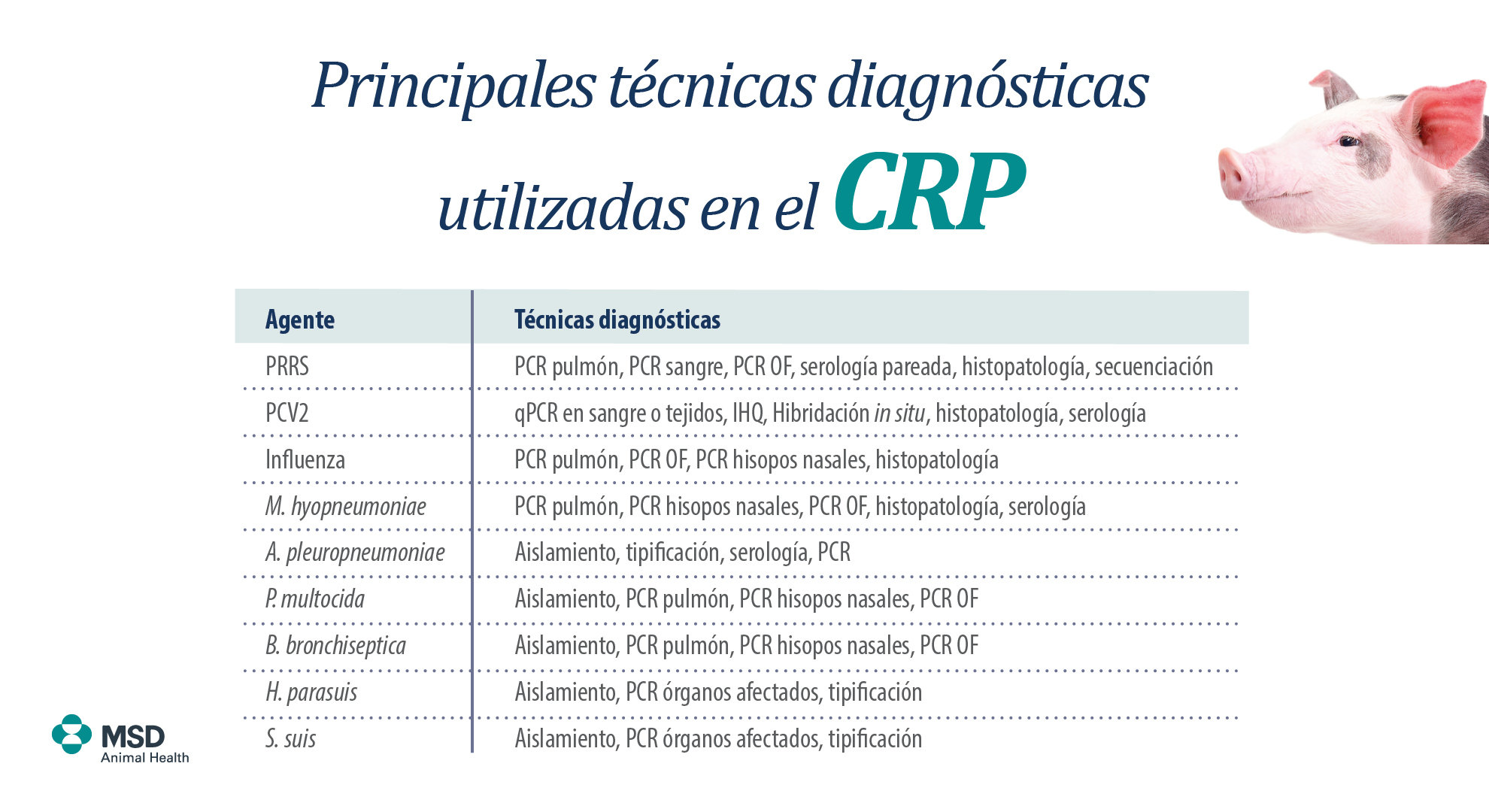 Principales técnicas diagnósticas utilizadas en el CRP

| Agente | Técnicas diagnósticas |
|---|---|
| PRRS | PCR pulmón, PCR sangre, PCR OF, serología pareada, histopatología, secuenciación |
| PCV2 | qPCR en sangre o tejidos, IHQ, Hibridación in situ, histopatología, serología |
| Influenza | PCR pulmón, PCR OF, PCR hisopos nasales, histopatología |
| M. hyopneumoniae | PCR pulmón, PCR hisopos nasales, PCR OF, histopatología, serología |
| A. pleuropneumoniae | Aislamiento, tipificación, serología, PCR |
| P. multocida | Aislamiento, PCR pulmón, PCR hisopos nasales, PCR OF |
| B. bronchiseptica | Aislamiento, PCR pulmón, PCR hisopos nasales, PCR OF |
| H. parasuis | Aislamiento, PCR órganos afectados, tipificación |
| S. suis | Aislamiento, PCR órganos afectados, tipificación |

MSD
Animal Health